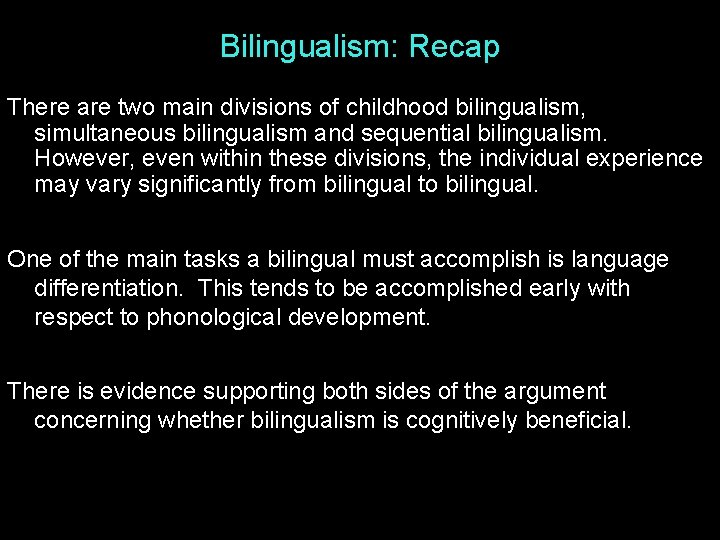 Bilingualism: Recap

There are two main divisions of childhood bilingualism, simultaneous bilingualism and sequential bilingualism. However, even within these divisions, the individual experience may vary significantly from bilingual to bilingual.

One of the main tasks a bilingual must accomplish is language differentiation. This tends to be accomplished early with respect to phonological development.

There is evidence supporting both sides of the argument concerning whether bilingualism is cognitively beneficial.